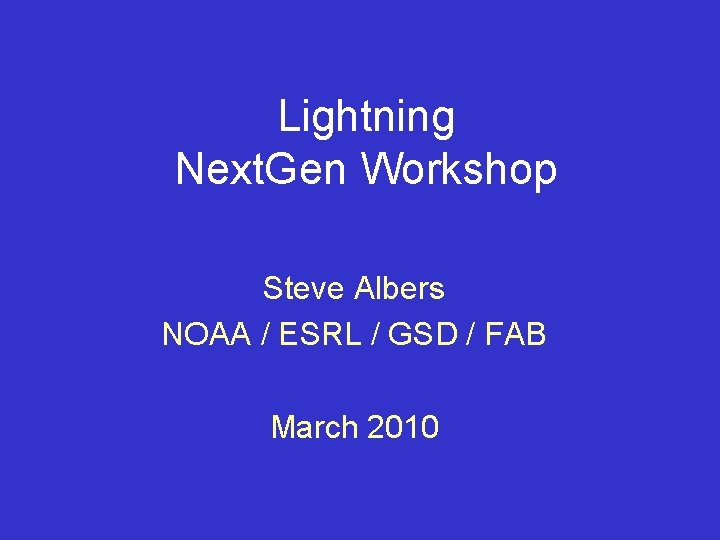 Lightning
NextGen Workshop

Steve Albers
NOAA / ESRL / GSD / FAB

March 2010